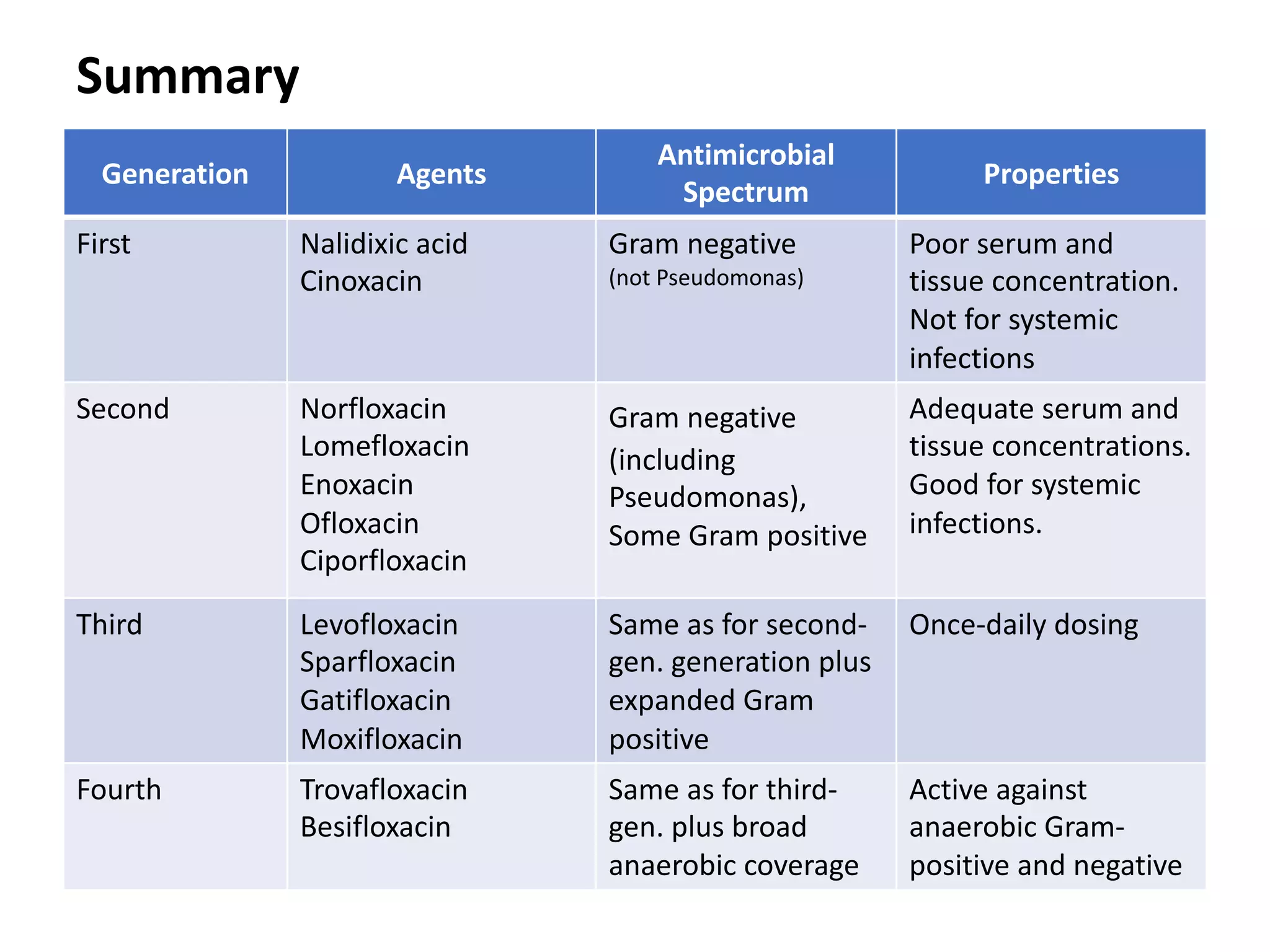 Summary

| Generation | Agents | Antimicrobial Spectrum | Properties |
|---|---|---|---|
| First | Nalidixic acid Cinoxacin | Gram negative (not Pseudomonas) | Poor serum and tissue concentration. Not for systemic infections |
| Second | Norfloxacin Lomefloxacin Enoxacin Ofloxacin Ciporfloxacin | Gram negative (including Pseudomonas), Some Gram positive | Adequate serum and tissue concentrations. Good for systemic infections. |
| Third | Levofloxacin Sparfloxacin Gatifloxacin Moxifloxacin | Same as for second-gen. generation plus expanded Gram positive | Once-daily dosing |
| Fourth | Trovafloxacin Besifloxacin | Same as for third-gen. plus broad anaerobic coverage | Active against anaerobic Gram-positive and negative |